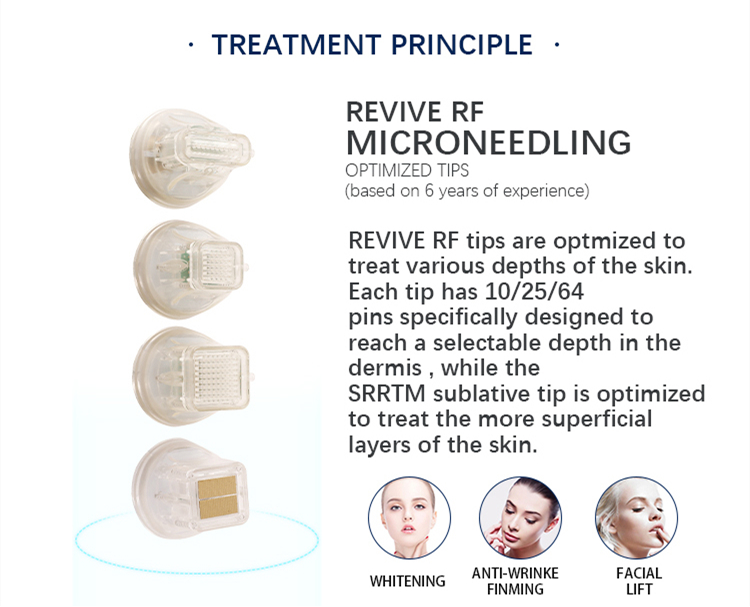 · TREATMENT PRINCIPLE ·

REVIVE RF
MICRONEEDLING
OPTIMIZED TIPS
(based on 6 years of experience)

REVIVE RF tips are optmized to treat various depths of the skin. Each tip has 10/25/64 pins specifically designed to reach a selectable depth in the dermis , while the SRRTM sublative tip is optimized to treat the more superficial layers of the skin.

WHITENING

ANTI-WRINKE
FINMING

FACIAL
LIFT